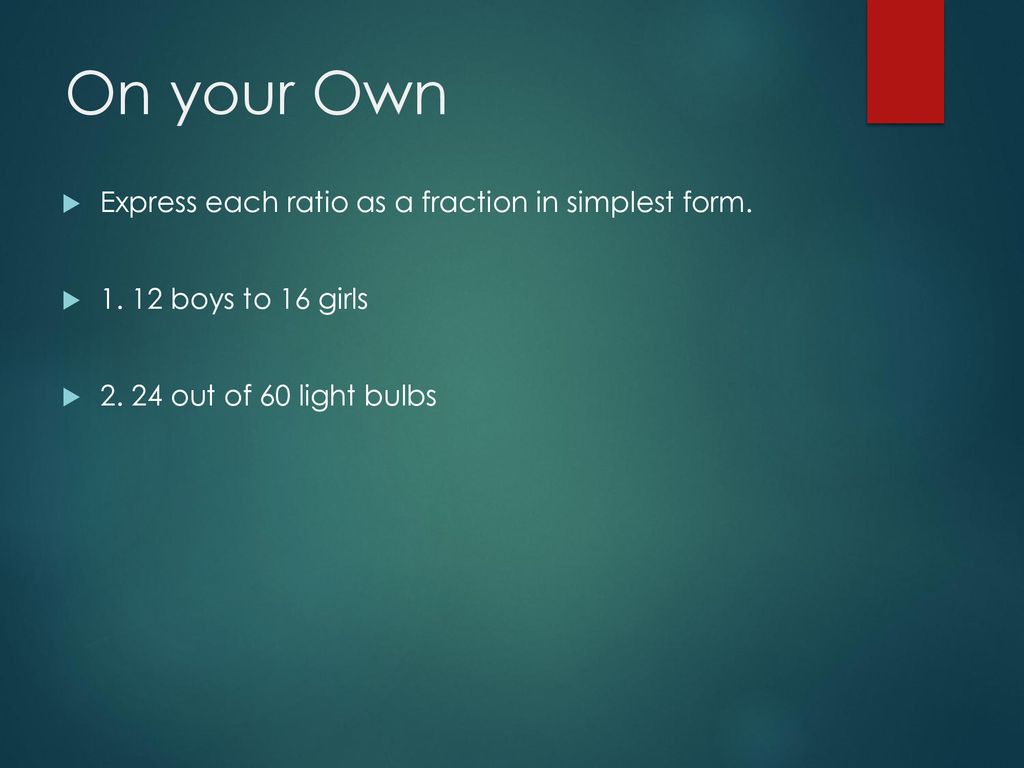 On your Own

Express each ratio as a fraction in simplest form.

1. 12 boys to 16 girls

2. 24 out of 60 light bulbs